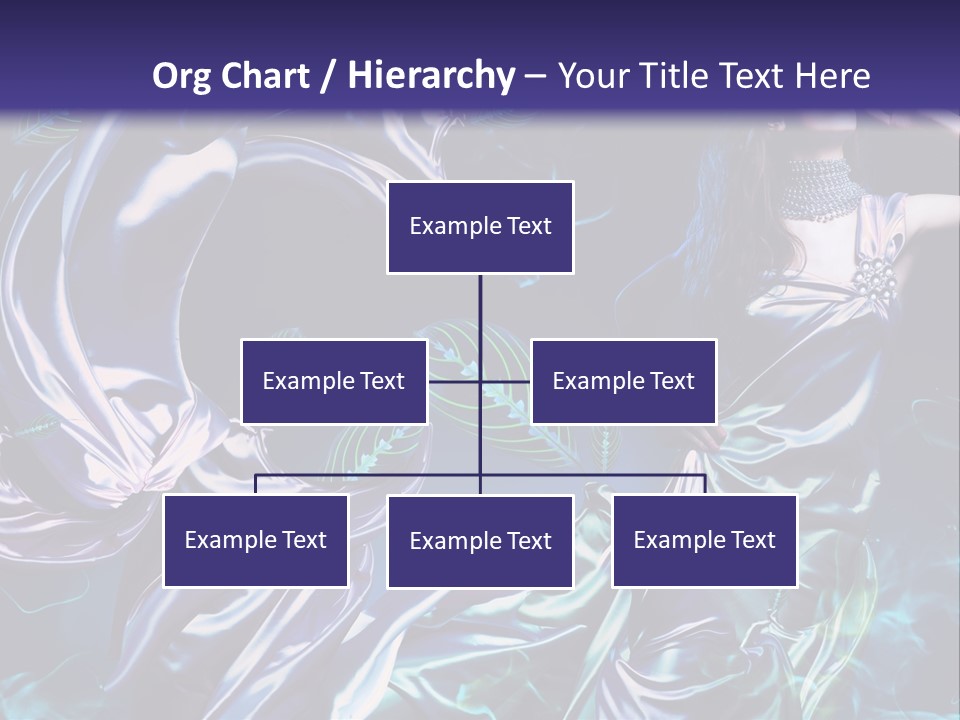 Org Chart / Hierarchy – Your Title Text Here

Example Text

Example Text

Example Text

Example Text

Example Text

Example Text